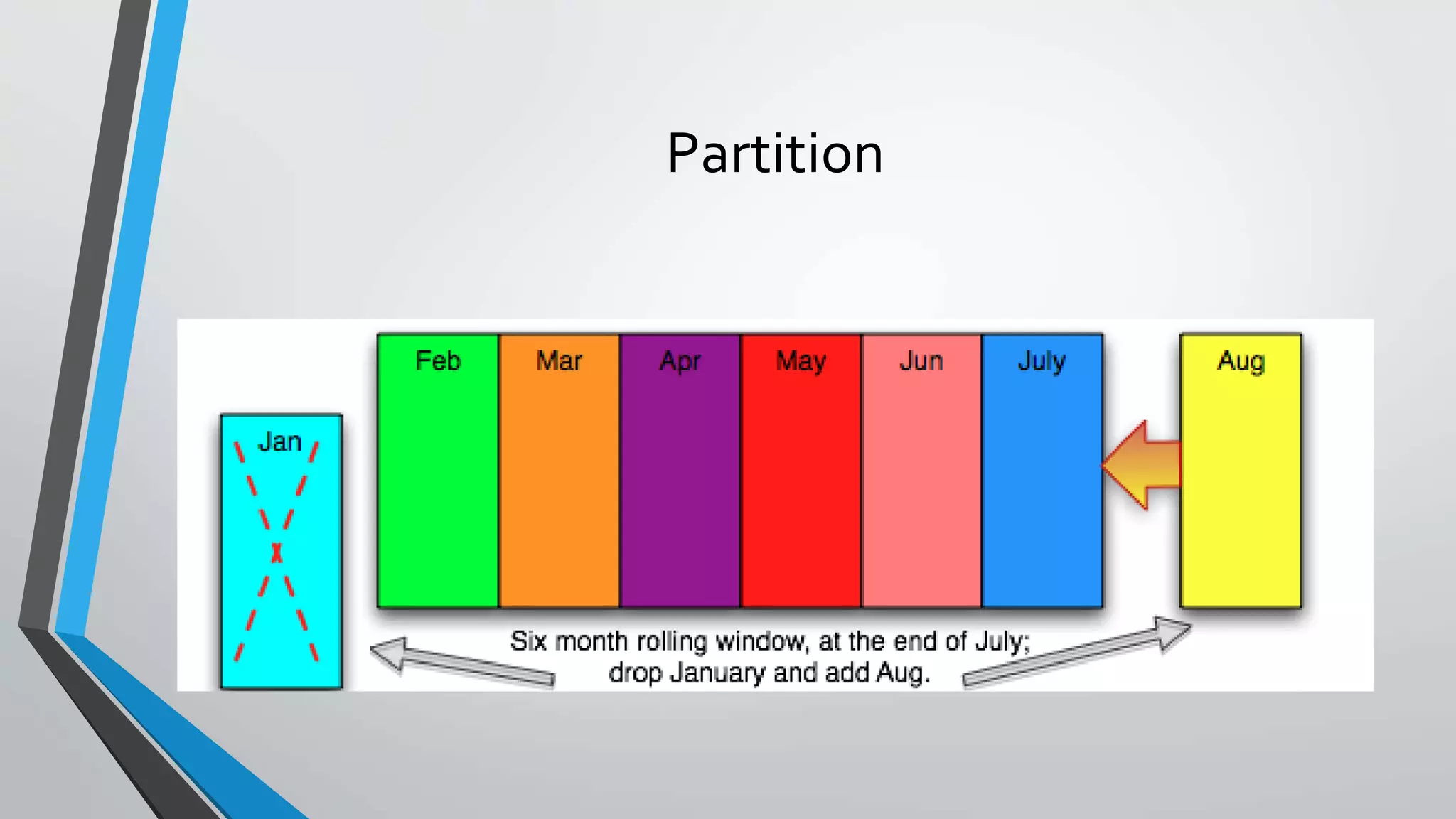 Partition

Jan

Feb

Mar

Apr

May

Jun

July

Aug

Six month rolling window, at the end of July; drop January and add Aug.